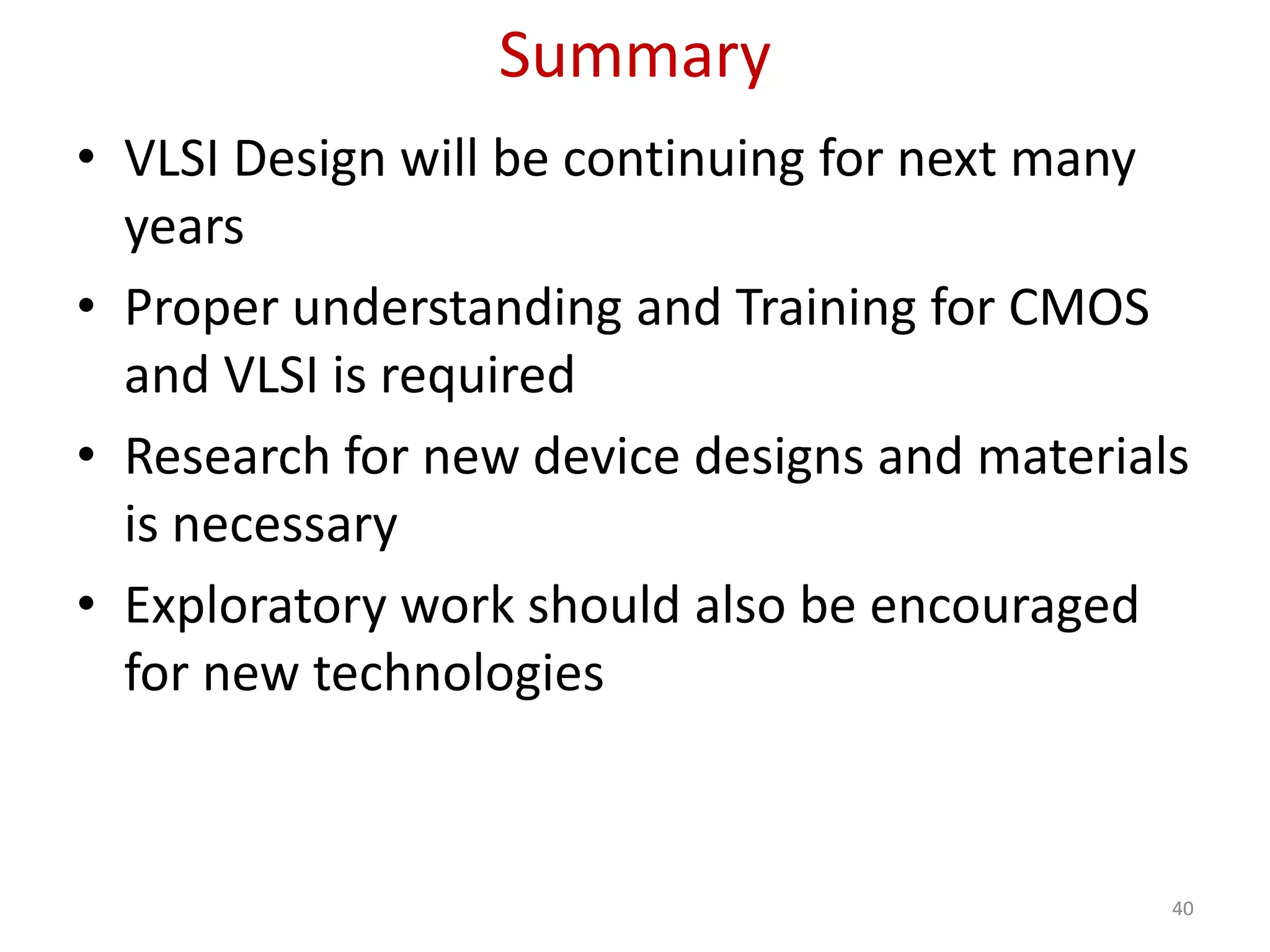 Summary

• VLSI Design will be continuing for next many years

• Proper understanding and Training for CMOS and VLSI is required

• Research for new device designs and materials is necessary

• Exploratory work should also be encouraged for new technologies

40